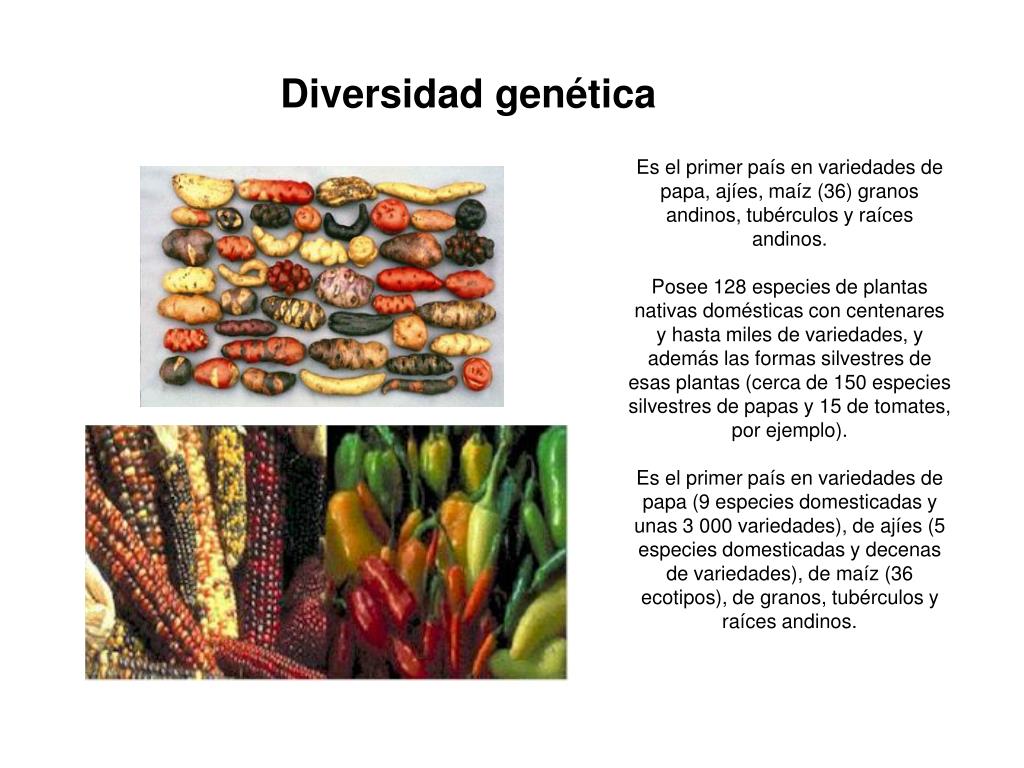 Diversidad genética

Es el primer país en variedades de papa, ajíes, maíz (36) granos andinos, tubérculos y raíces andinos.

Posee 128 especies de plantas nativas domésticas con centenares y hasta miles de variedades, y además las formas silvestres de esas plantas (cerca de 150 especies silvestres de papas y 15 de tomates, por ejemplo).

Es el primer país en variedades de papa (9 especies domesticadas y unas 3 000 variedades), de ajíes (5 especies domesticadas y decenas de variedades), de maíz (36 ecotipos), de granos, tubérculos y raíces andinos.